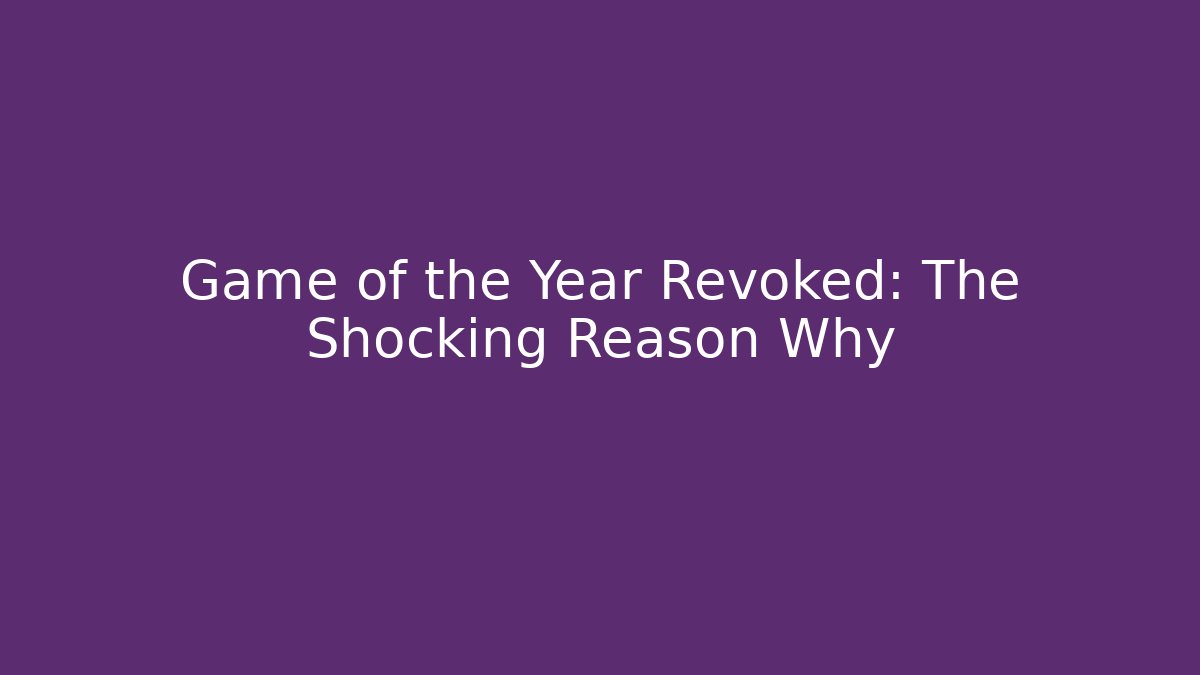 Game of the Year Revoked: The Shocking Reason Why